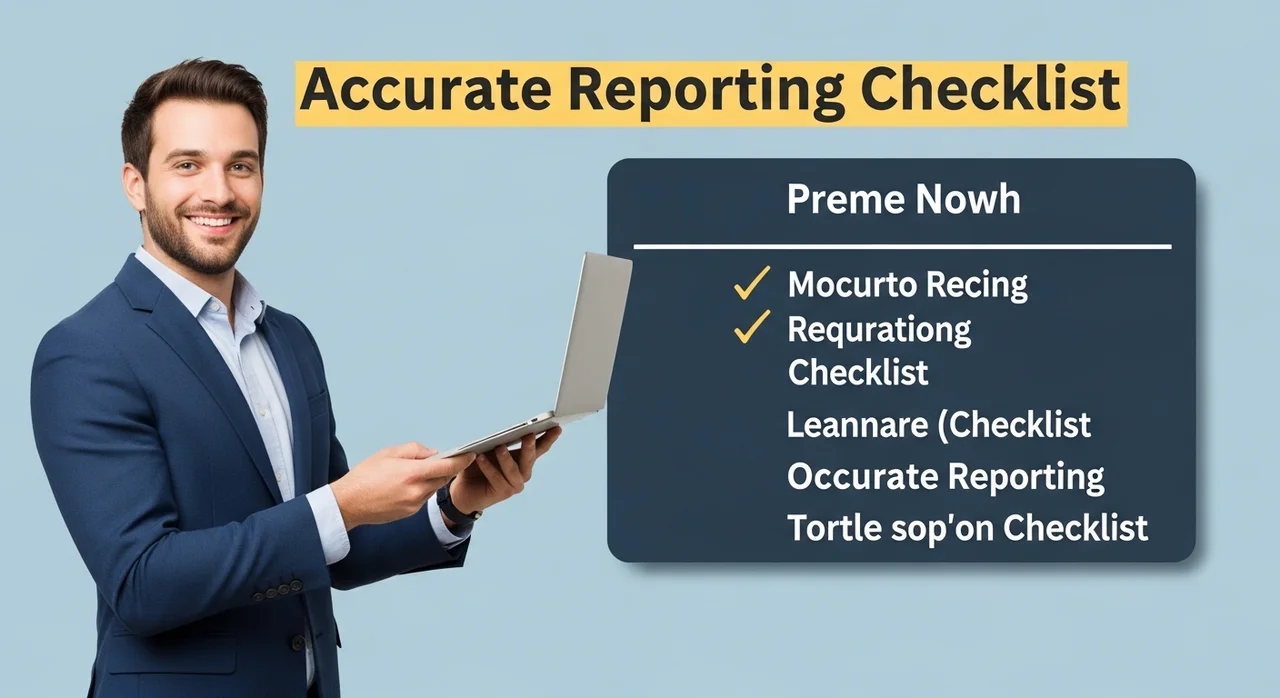 Accurate Reporting Checklist

Preme Nowh

✓ Mocurto Recing
✓ Requrationg Checklist
Leannare (Checklist
Occurate Reporting
Tortle sop'on Checklist